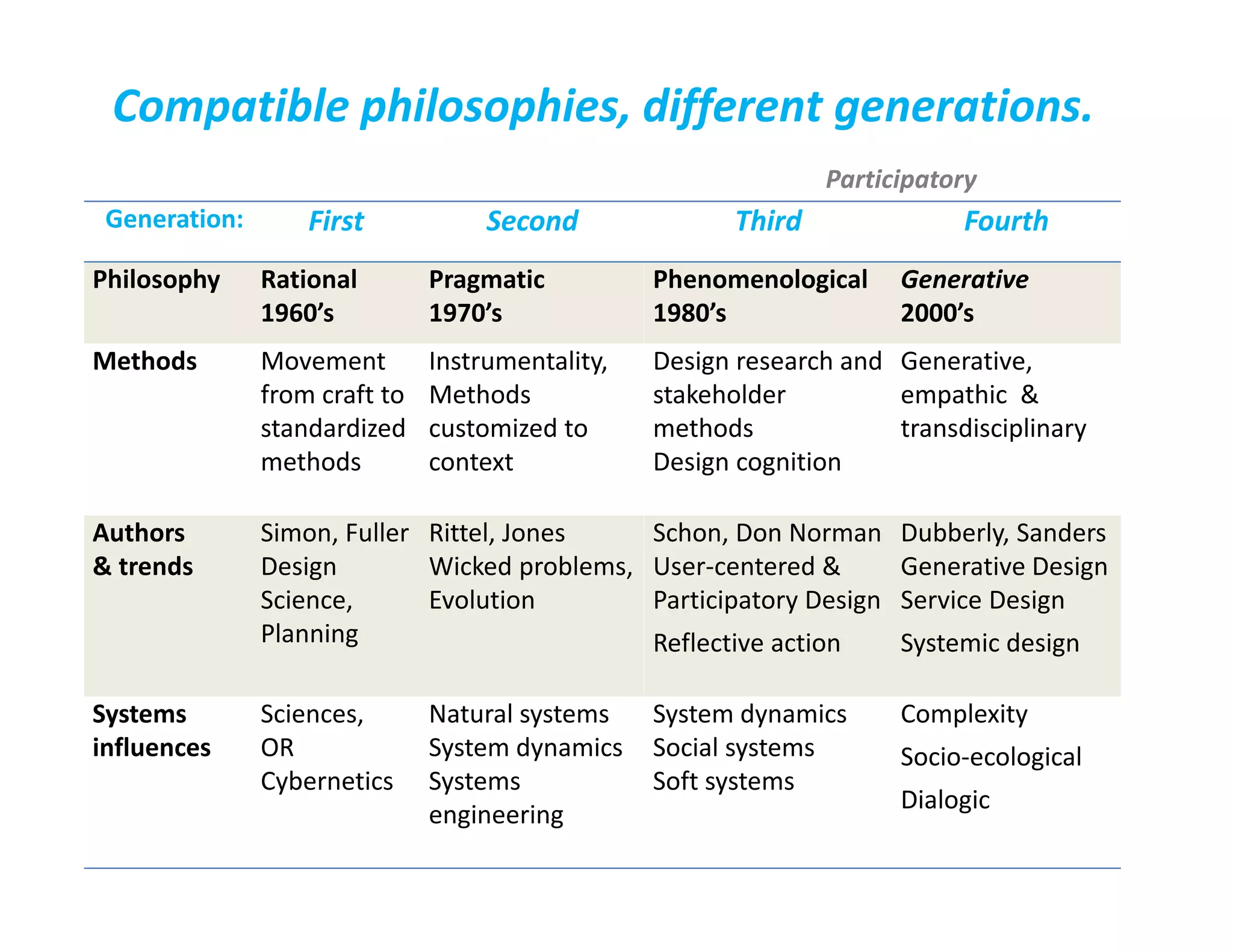 Compatible philosophies, different generations.

Participatory

| Generation: | First | Second | Third | Fourth |
|---|---|---|---|---|
| Philosophy | Rational 1960's | Pragmatic 1970's | Phenomenological 1980's | Generative 2000's |
| Methods | Movement from craft to standardized methods | Instrumentality, Methods customized to context | Design research and stakeholder methods Design cognition | Generative, empathic & transdisciplinary |
| Authors & trends | Simon, Fuller Design Science, Planning | Rittel, Jones Wicked problems, Evolution | Schon, Don Norman User-centered & Participatory Design Reflective action | Dubberly, Sanders Generative Design Service Design Systemic design |
| Systems influences | Sciences, OR Cybernetics | Natural systems System dynamics Systems engineering | System dynamics Social systems Soft systems | Complexity Socio-ecological Dialogic |